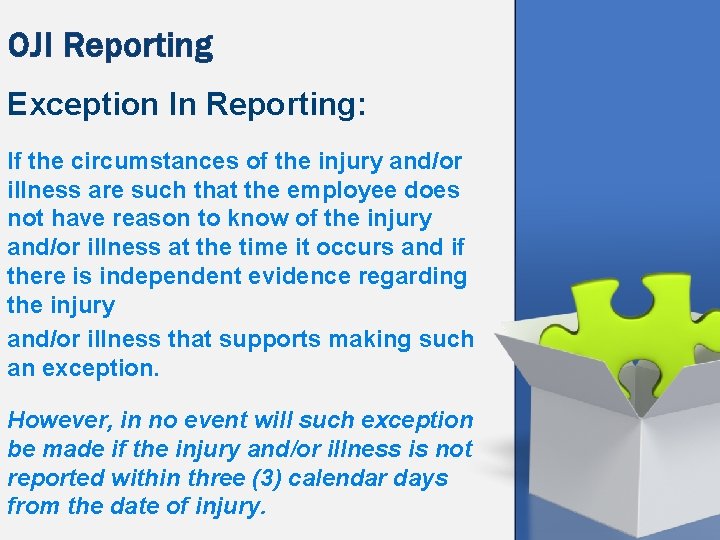 OJI Reporting

Exception In Reporting:

If the circumstances of the injury and/or illness are such that the employee does not have reason to know of the injury and/or illness at the time it occurs and if there is independent evidence regarding the injury

and/or illness that supports making such an exception.

However, in no event will such exception be made if the injury and/or illness is not reported within three (3) calendar days from the date of injury.